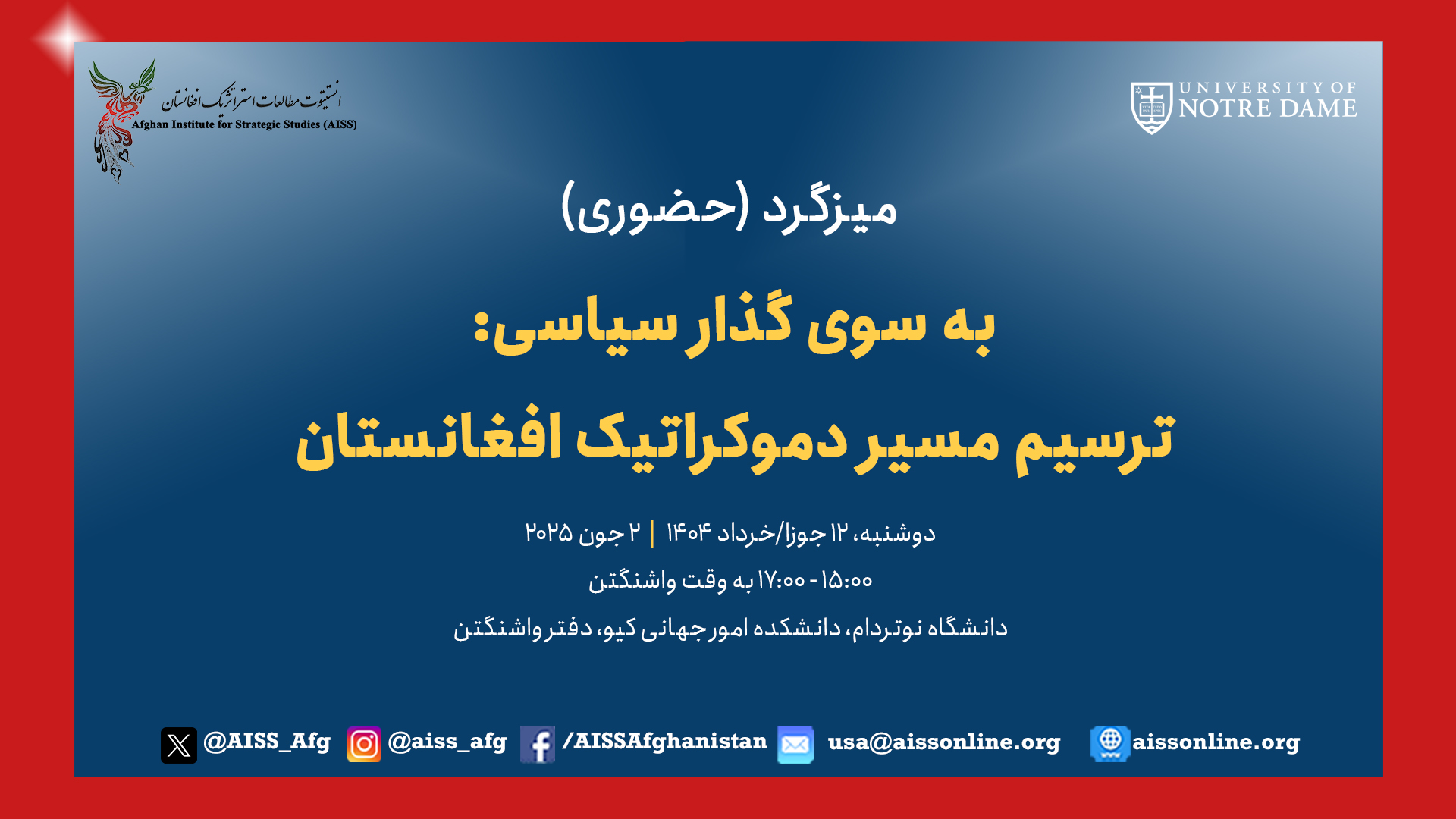 انستیتوت مطالعات استراتژیک افغانستان
Afghan Institute for Strategic Studies (AISS)

UNIVERSITY OF NOTRE DAME

میزگرد (حضوری)

به سوی گذار سیاسی:
ترسیم مسیر دموکراتیک افغانستان

دوشنبه، ۱۲ جوزا/خرداد ۱۴۰۴ | ۲ جون ۲۰۲۵

۱۵:۰۰ - ۱۷:۰۰ به وقت واشنگتن

دانشگاه نوتردام، دانشکده امور جهانی کیو، دفتر واشنگتن

@AISS_Afg @aiss_afg /AISSAfghanistan usa@aissonline.org aissonline.org